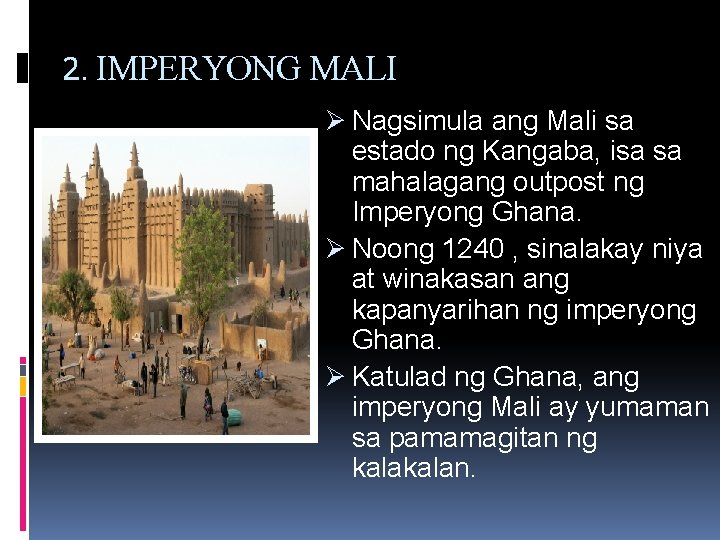 2. IMPERYONG MALI

➢ Nagsimula ang Mali sa estado ng Kangaba, isa sa mahalagang outpost ng Imperyong Ghana.

➢ Noong 1240 , sinalakay niya at winakasan ang kapanyarihan ng imperyong Ghana.

➢ Katulad ng Ghana, ang imperyong Mali ay yumaman sa pamamagitan ng kalakalan.